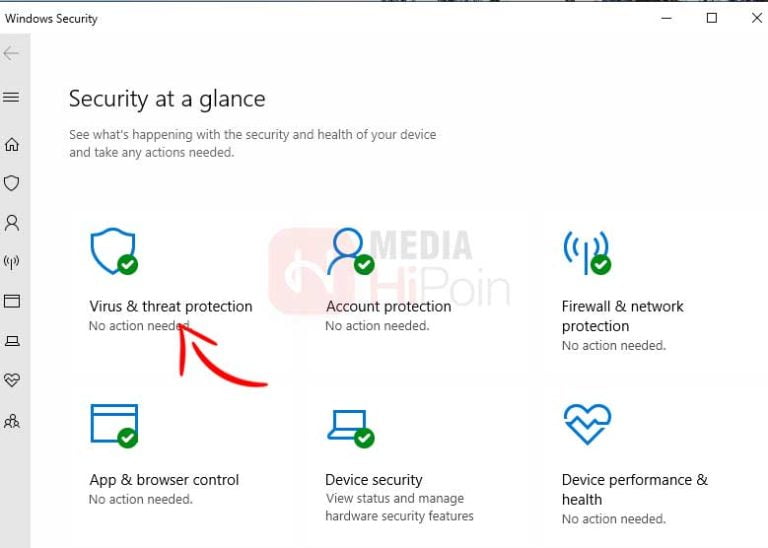 Windows Security

Security at a glance

See what's happening with the security and health of your device and take any actions needed.

MEDIA HiPoin

Virus & threat protection
No action needed.

Account protection
No action needed.

Firewall & network protection
No action needed.

App & browser control
No action needed.

Device security
View status and manage hardware security features

Device performance & health
No action needed.